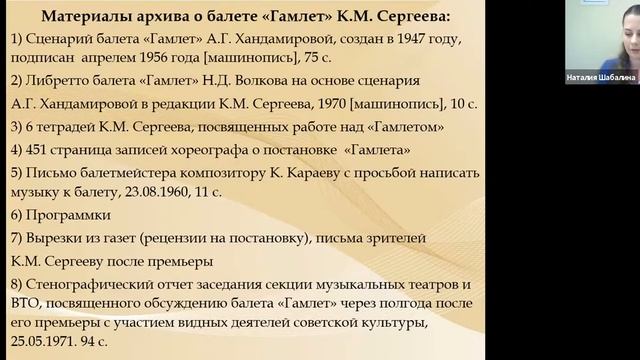 Материалы архива о балете «Гамлет» К.М. Сергеева:

1) Сценарий балета «Гамлет» А.Г. Хандамировой, создан в 1947 году, подписан апрелем 1956 года [машинопись], 75 с.

2) Либретто балета «Гамлет» Н.Д. Волкова на основе сценария

А.Г. Хандамировой в редакции К.М. Сергеева, 1970 [машинопись], 10 с.

3) 6 тетрадей К.М. Сергеева, посвященных работе над «Гамлетом»

4) 451 страница записей хореографа о постановке «Гамлета»

5) Письмо балетмейстера композитору К. Караеву с просьбой написать музыку к балету, 23.08.1960, 11 с.

6) Программки

7) Вырезки из газет (рецензии на постановку), письма зрителей

К.М. Сергееву после премьеры

8) Стенографический отчет заседания секции музыкальных театров и ВТО, посвященного обсуждению балета «Гамлет» через полгода после его премьеры с участием видных деятелей советской культуры, 25.05.1971. 94 с.

Наталия Шабалина